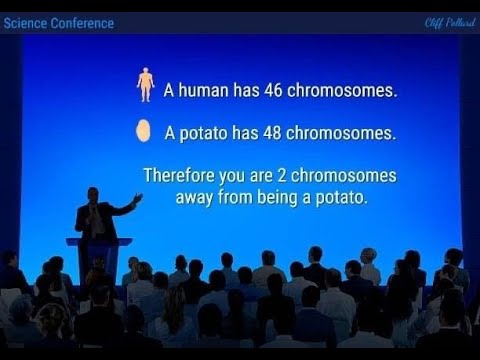 Science Conference

Cliff Pollard

A human has 46 chromosomes.

A potato has 48 chromosomes.

Therefore you are 2 chromosomes away from being a potato.